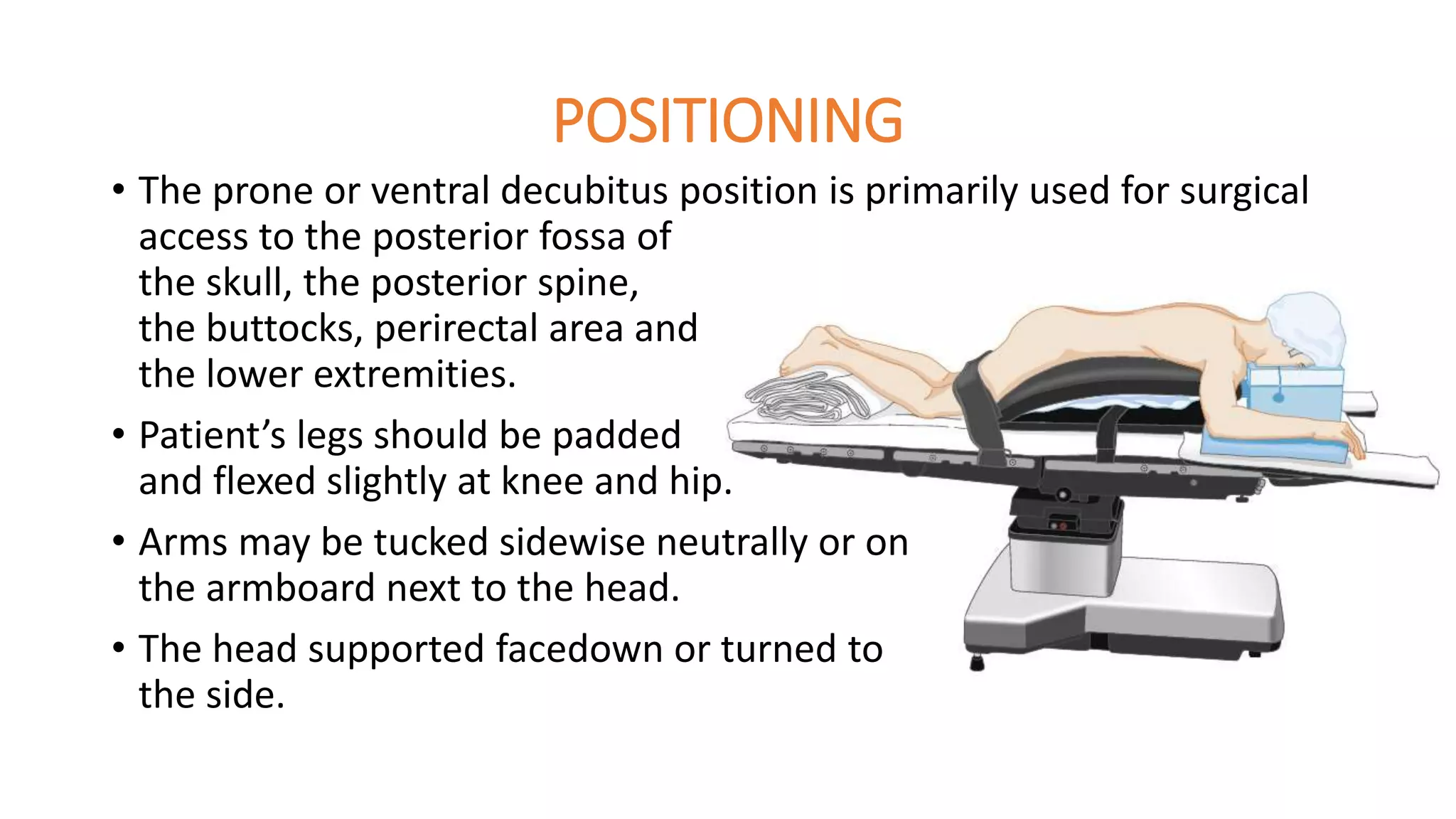 POSITIONING

• The prone or ventral decubitus position is primarily used for surgical access to the posterior fossa of the skull, the posterior spine, the buttocks, perirectal area and the lower extremities.

• Patient's legs should be padded and flexed slightly at knee and hip.

• Arms may be tucked sidewise neutrally or on the armboard next to the head.

• The head supported facedown or turned to the side.